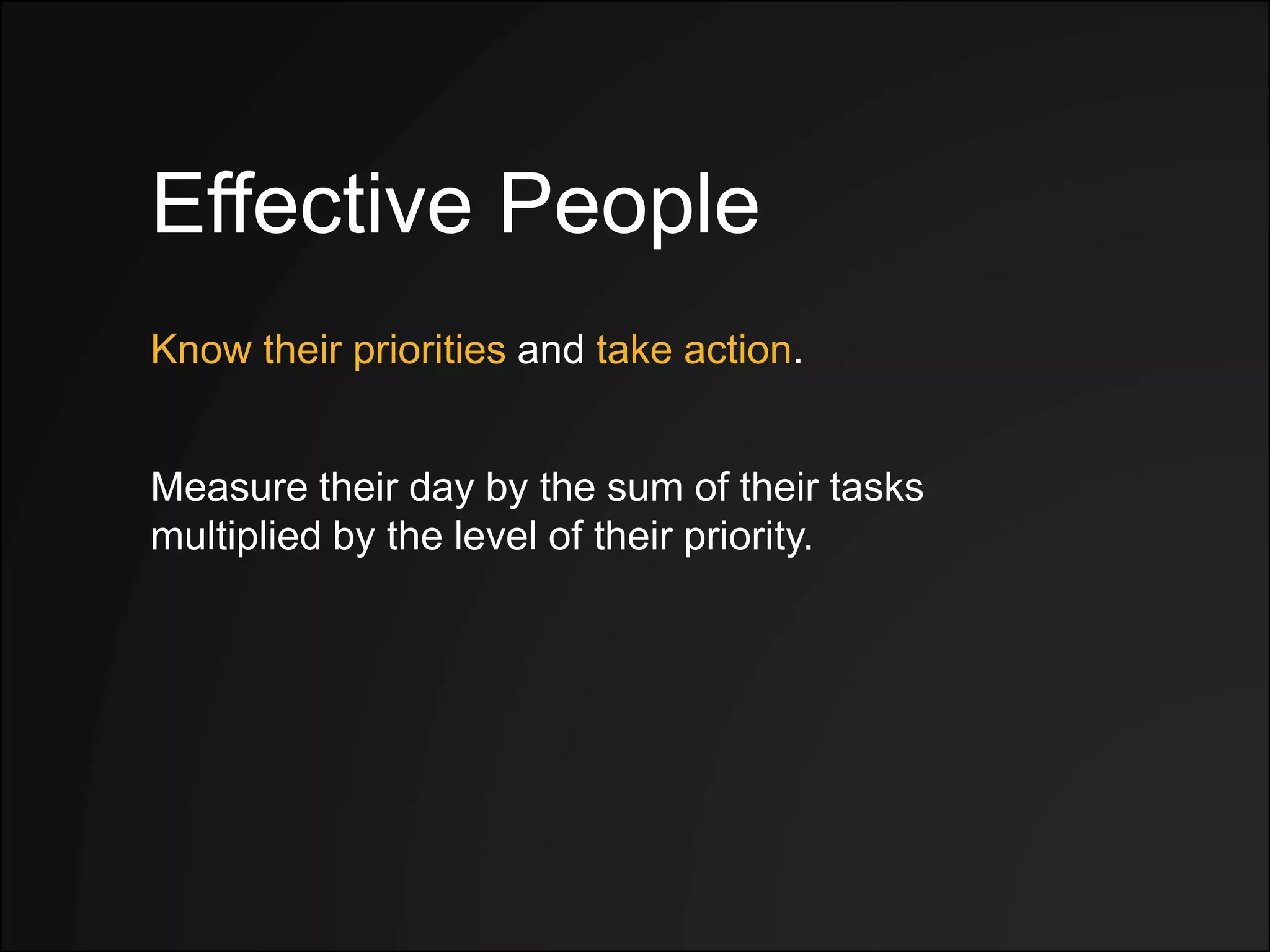 Effective People

Know their priorities and take action.

Measure their day by the sum of their tasks multiplied by the level of their priority.